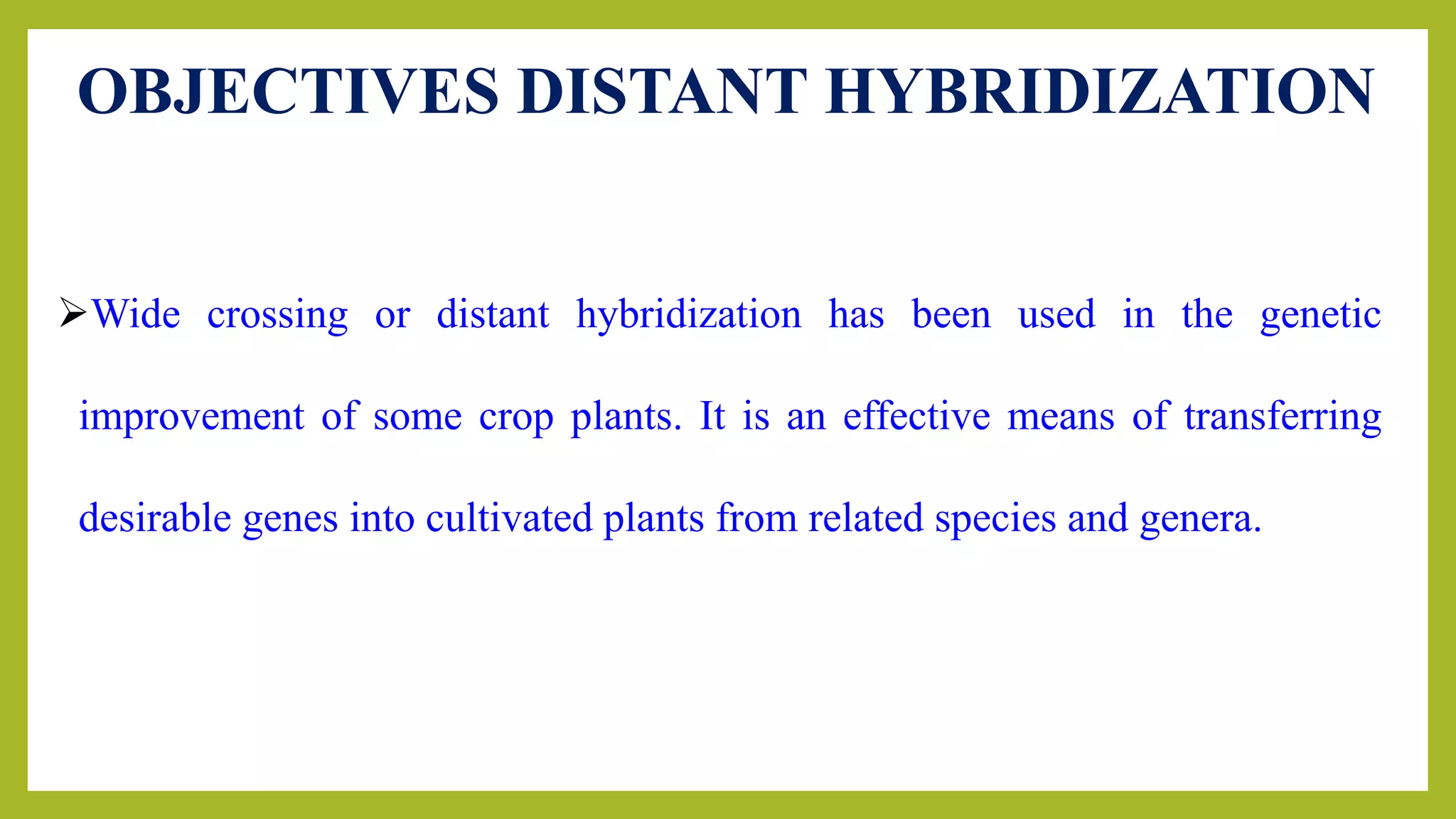 OBJECTIVES DISTANT HYBRIDIZATION

➢Wide crossing or distant hybridization has been used in the genetic improvement of some crop plants. It is an effective means of transferring desirable genes into cultivated plants from related species and genera.